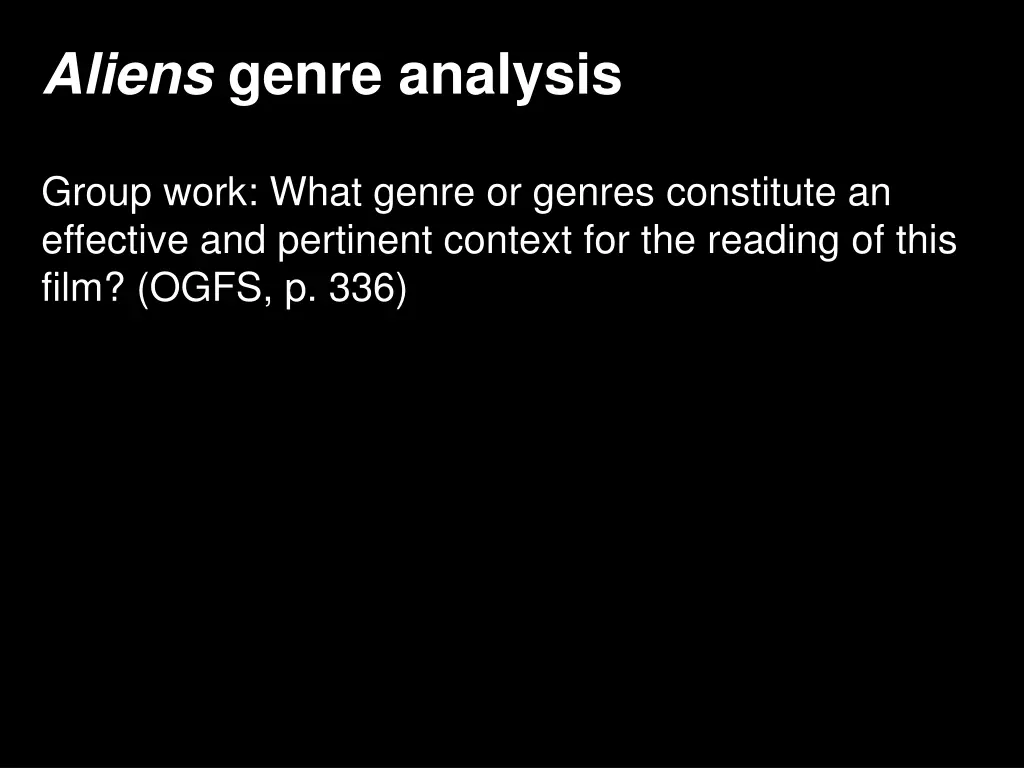 Aliens genre analysis

Group work: What genre or genres constitute an effective and pertinent context for the reading of this film? (OGFS, p. 336)